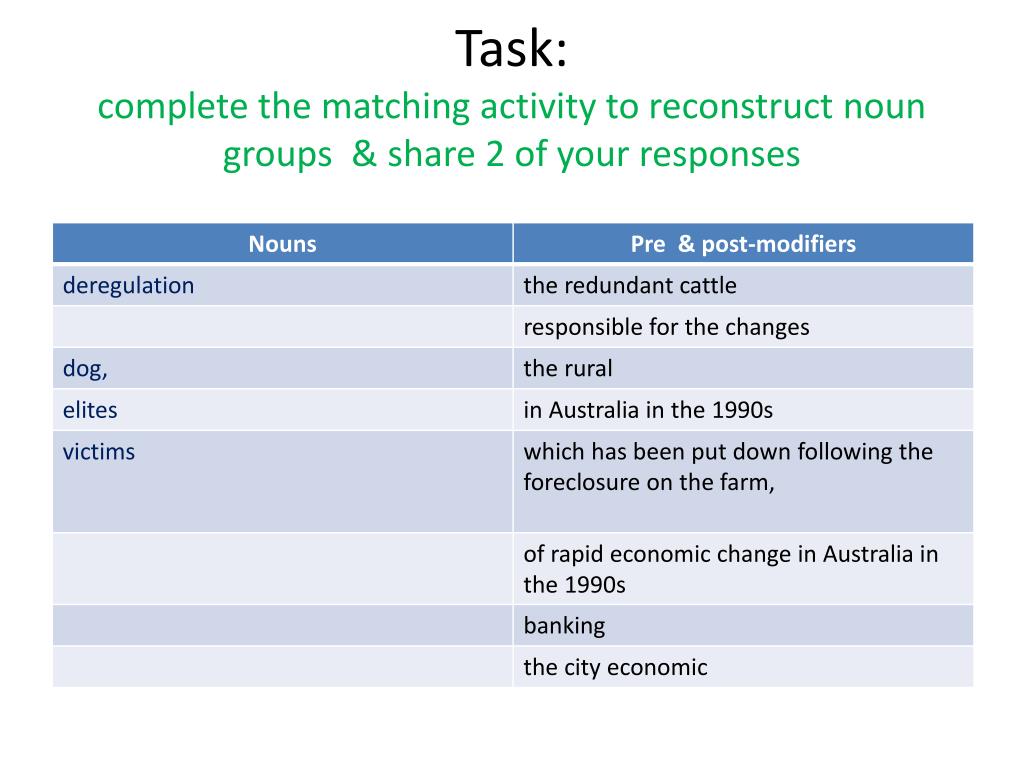 Task:
complete the matching activity to reconstruct noun groups & share 2 of your responses

| Nouns | Pre & post-modifiers |
|---|---|
| deregulation | the redundant cattle |
| | responsible for the changes |
| dog, | the rural |
| elites | in Australia in the 1990s |
| victims | which has been put down following the foreclosure on the farm, |
| | of rapid economic change in Australia in the 1990s |
| | banking |
| | the city economic |